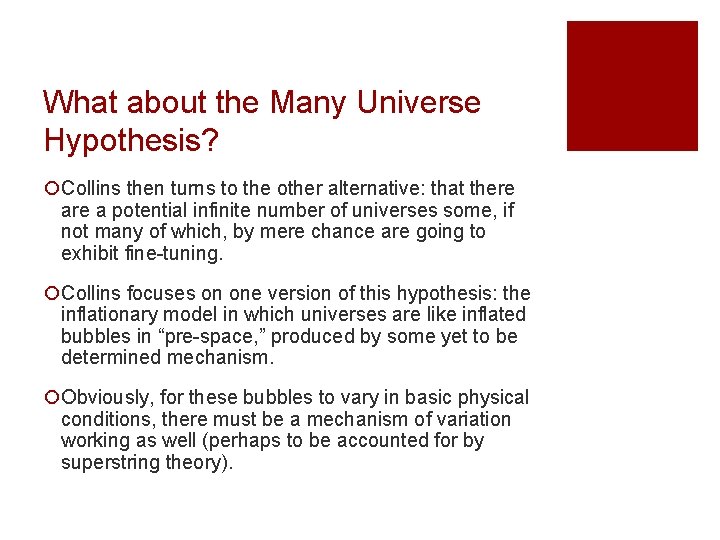 What about the Many Universe Hypothesis?

Collins then turns to the other alternative: that there are a potential infinite number of universes some, if not many of which, by mere chance are going to exhibit fine-tuning.

Collins focuses on one version of this hypothesis: the inflationary model in which universes are like inflated bubbles in “pre-space,” produced by some yet to be determined mechanism.

Obviously, for these bubbles to vary in basic physical conditions, there must be a mechanism of variation working as well (perhaps to be accounted for by superstring theory).